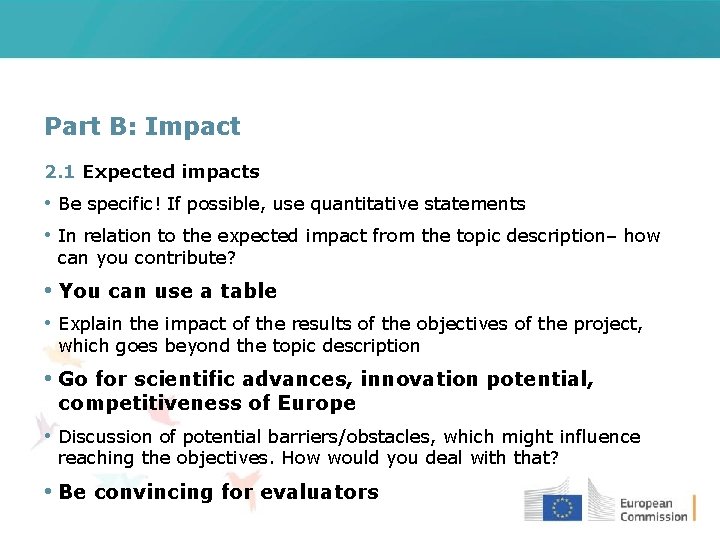 Part B: Impact

2.1 Expected impacts

• Be specific! If possible, use quantitative statements

• In relation to the expected impact from the topic description– how can you contribute?

• You can use a table

• Explain the impact of the results of the objectives of the project, which goes beyond the topic description

• Go for scientific advances, innovation potential, competitiveness of Europe

• Discussion of potential barriers/obstacles, which might influence reaching the objectives. How would you deal with that?

• Be convincing for evaluators

European Commission